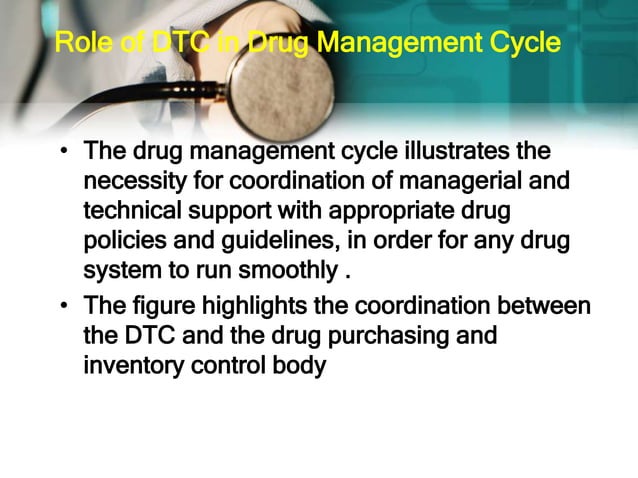 Role of DTC in Drug Management Cycle

• The drug management cycle illustrates the necessity for coordination of managerial and technical support with appropriate drug policies and guidelines, in order for any drug system to run smoothly .

• The figure highlights the coordination between the DTC and the drug purchasing and inventory control body